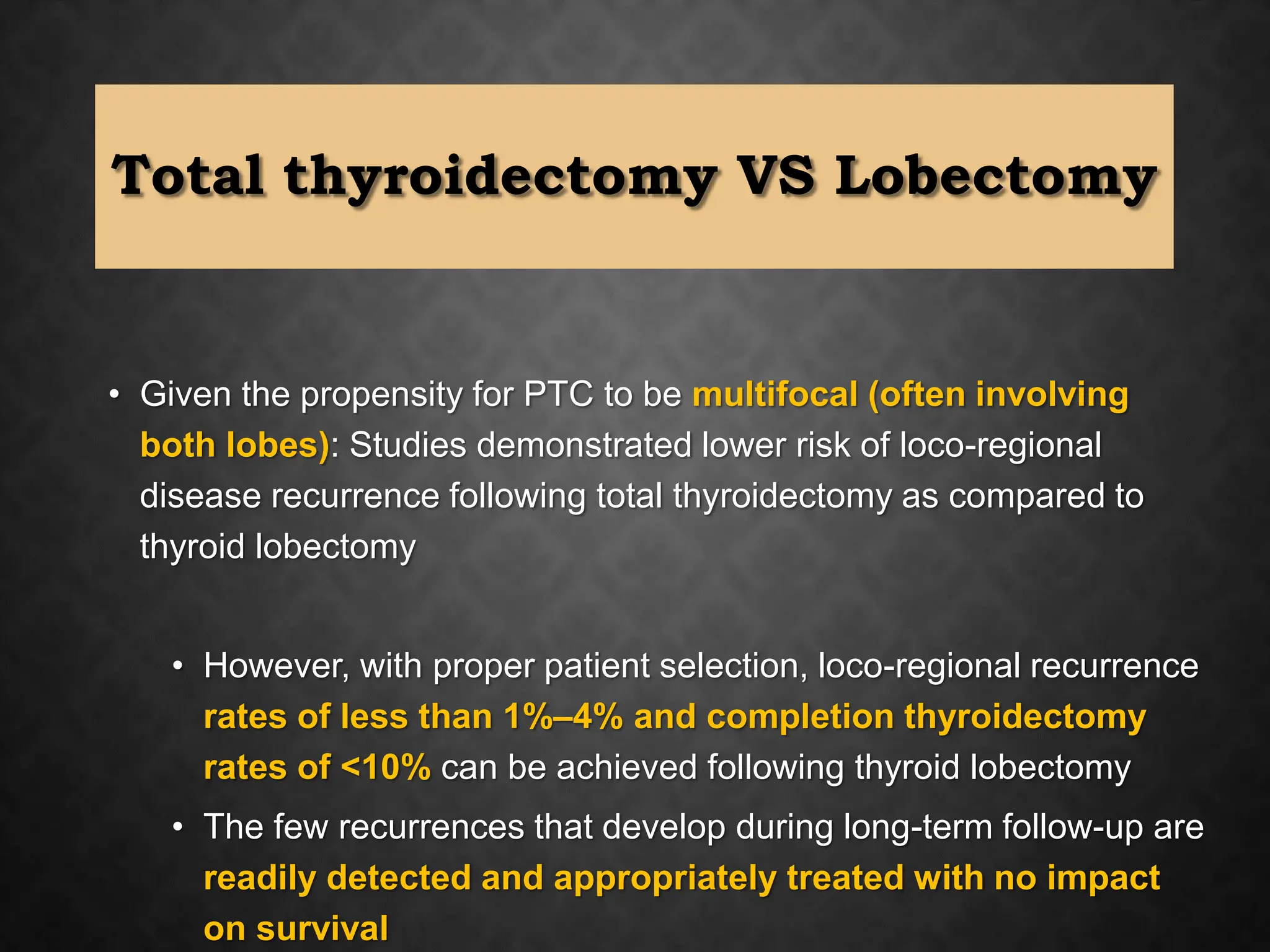 Total thyroidectomy VS Lobectomy

• Given the propensity for PTC to be multifocal (often involving both lobes): Studies demonstrated lower risk of loco-regional disease recurrence following total thyroidectomy as compared to thyroid lobectomy

• However, with proper patient selection, loco-regional recurrence rates of less than 1%–4% and completion thyroidectomy rates of <10% can be achieved following thyroid lobectomy

• The few recurrences that develop during long-term follow-up are readily detected and appropriately treated with no impact on survival